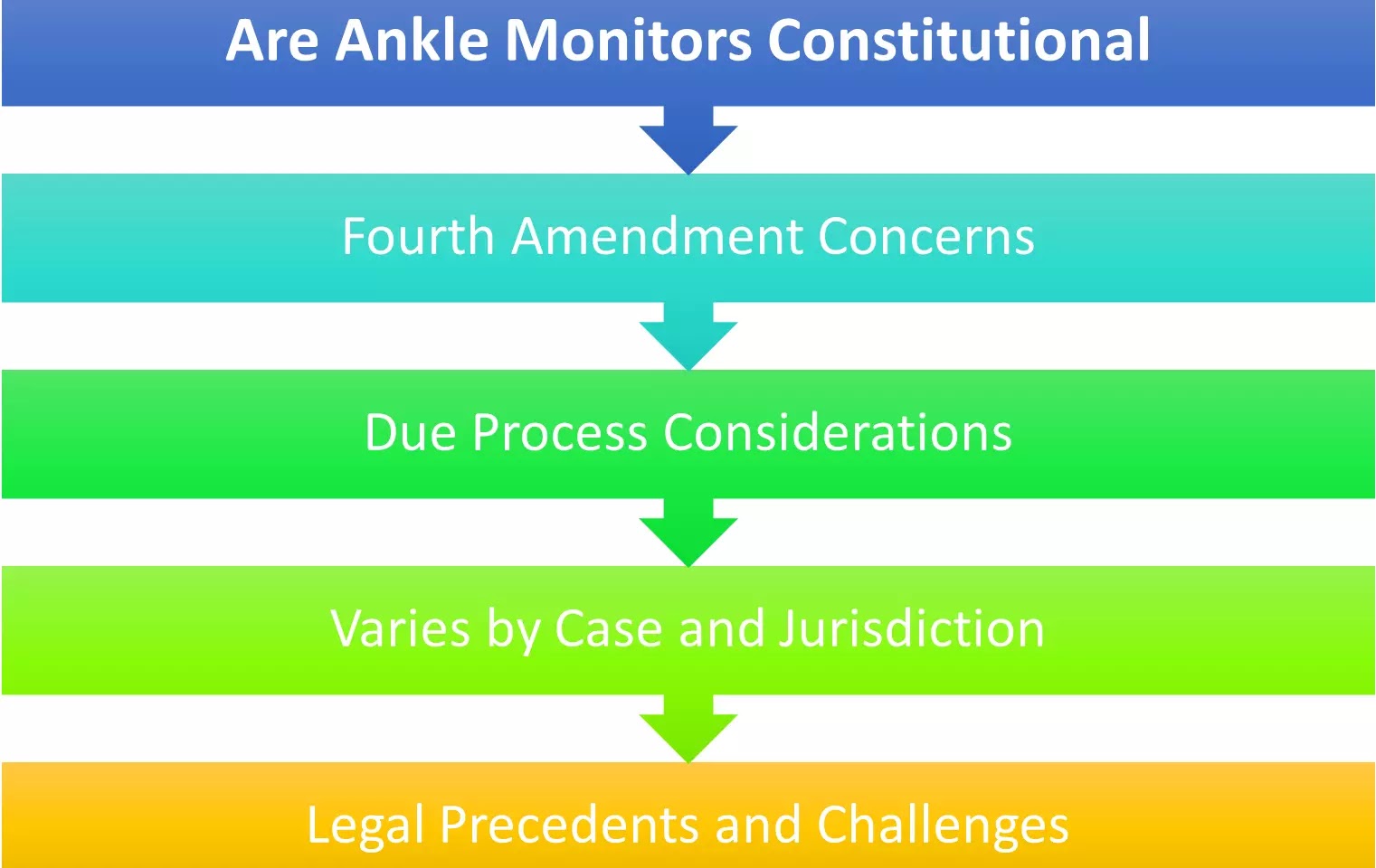 Are Ankle Monitors Constitutional

Fourth Amendment Concerns

Due Process Considerations

Varies by Case and Jurisdiction

Legal Precedents and Challenges